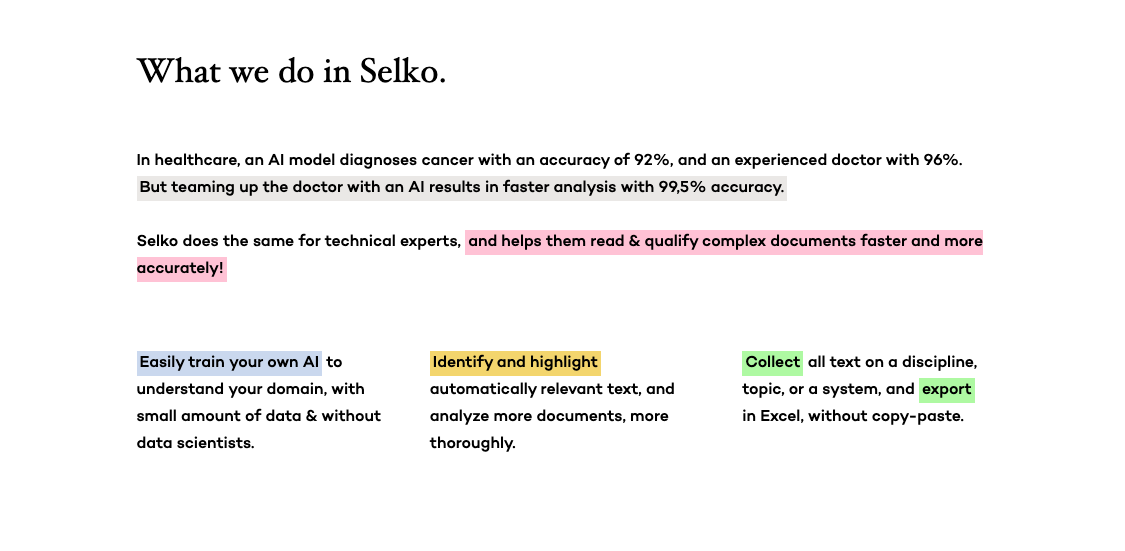 What we do in Selko.

In healthcare, an AI model diagnoses cancer with an accuracy of 92%, and an experienced doctor with 96%. But teaming up the doctor with an AI results in faster analysis with 99,5% accuracy.

Selko does the same for technical experts, and helps them read & qualify complex documents faster and more accurately!

Easily train your own AI to understand your domain, with small amount of data & without data scientists.

Identify and highlight automatically relevant text, and analyze more documents, more thoroughly.

Collect all text on a discipline, topic, or a system, and export in Excel, without copy-paste.